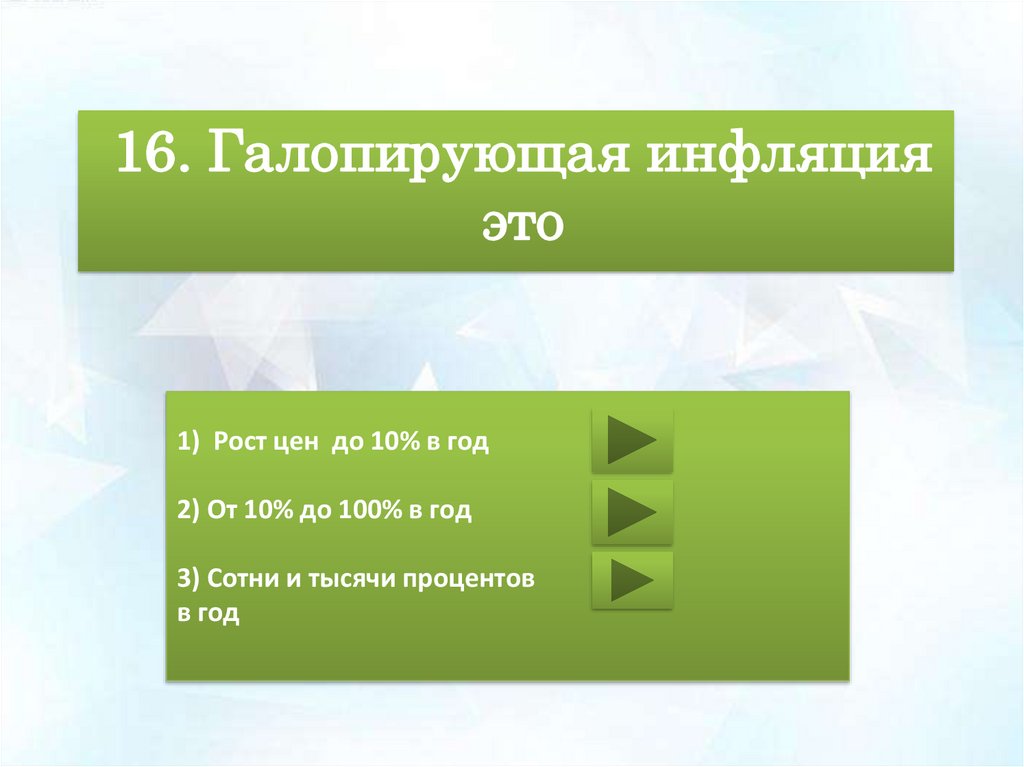 16. Галопирующая инфляция это

1) Рост цен до 10% в год

2) От 10% до 100% в год

3) Сотни и тысячи процентов в год